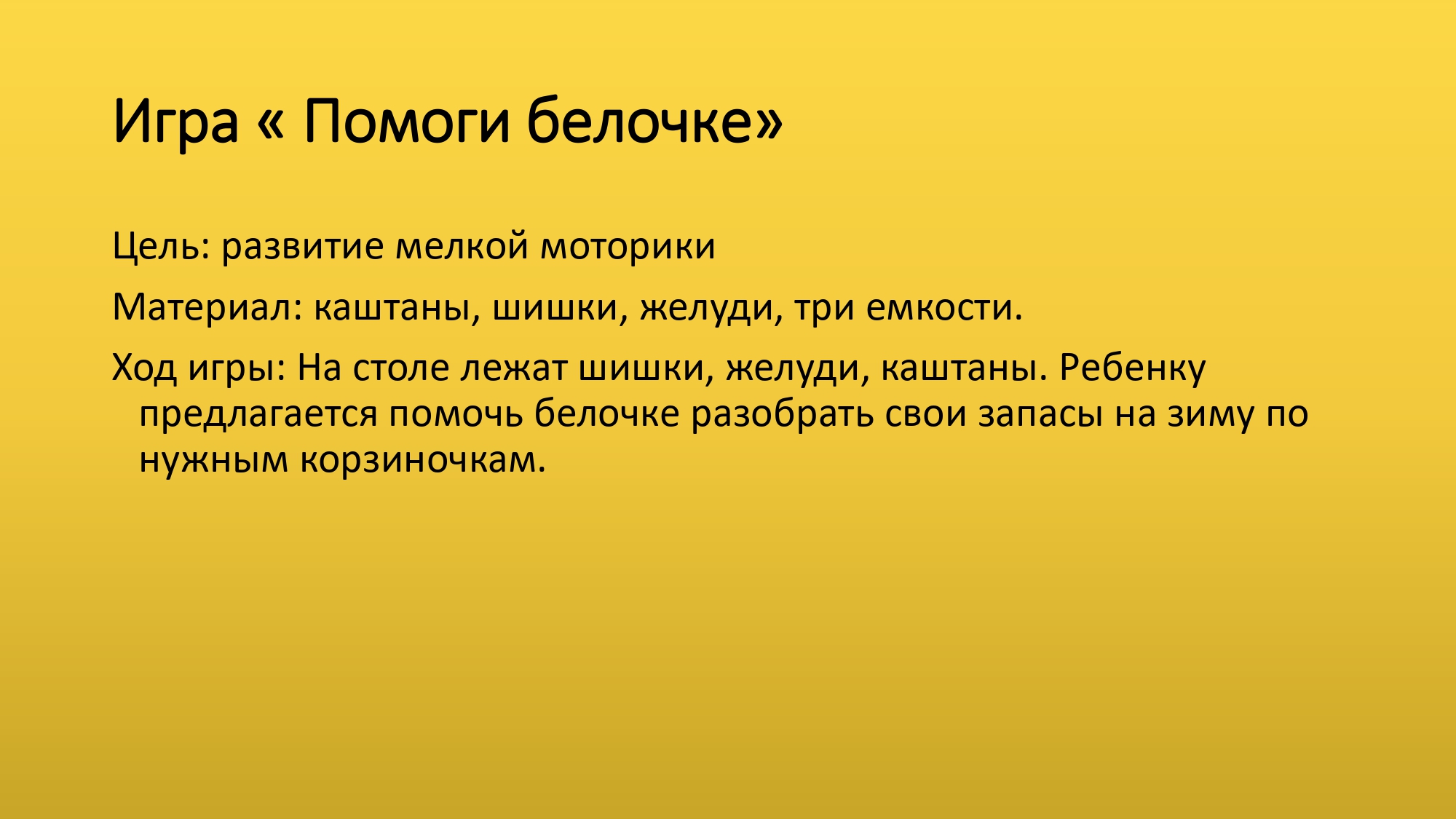 Игра « Помоги белочке»

Цель: развитие мелкой моторики

Материал: каштаны, шишки, желуди, три емкости.

Ход игры: На столе лежат шишки, желуди, каштаны. Ребенку предлагается помочь белочке разобрать свои запасы на зиму по нужным корзиночкам.